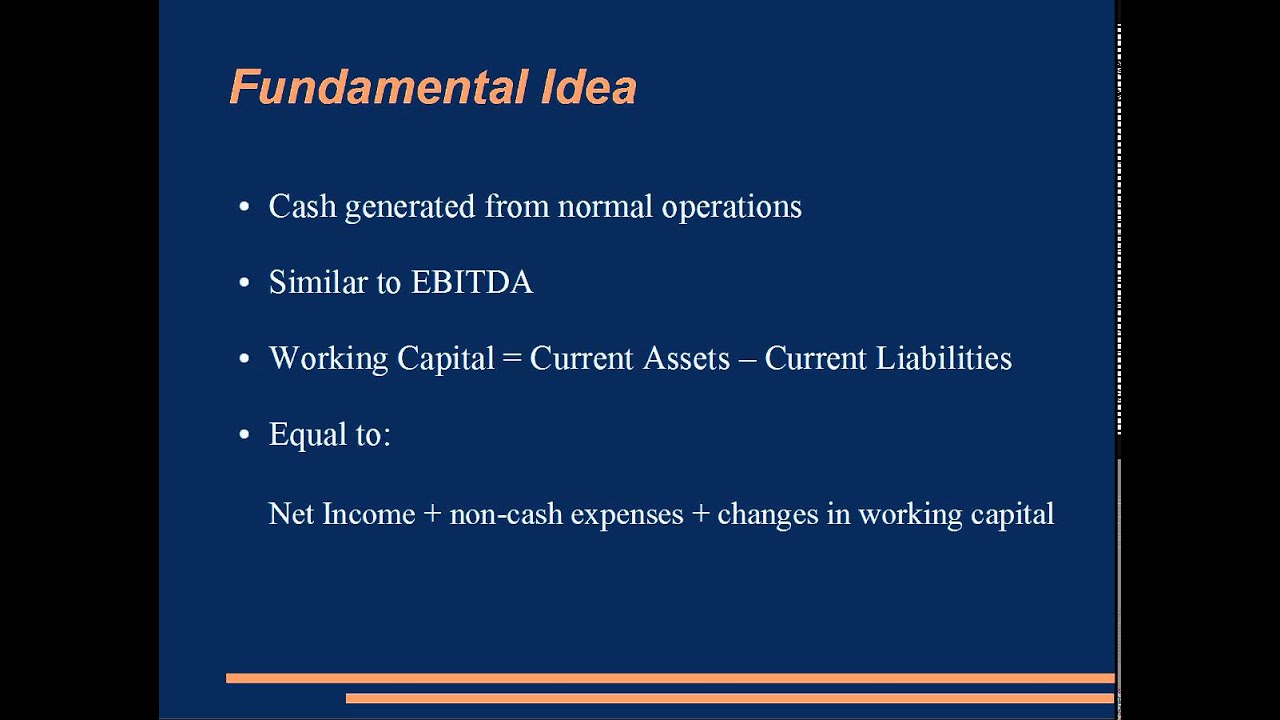 Fundamental Idea

• Cash generated from normal operations

• Similar to EBITDA

• Working Capital = Current Assets – Current Liabilities

• Equal to:

Net Income + non-cash expenses + changes in working capital